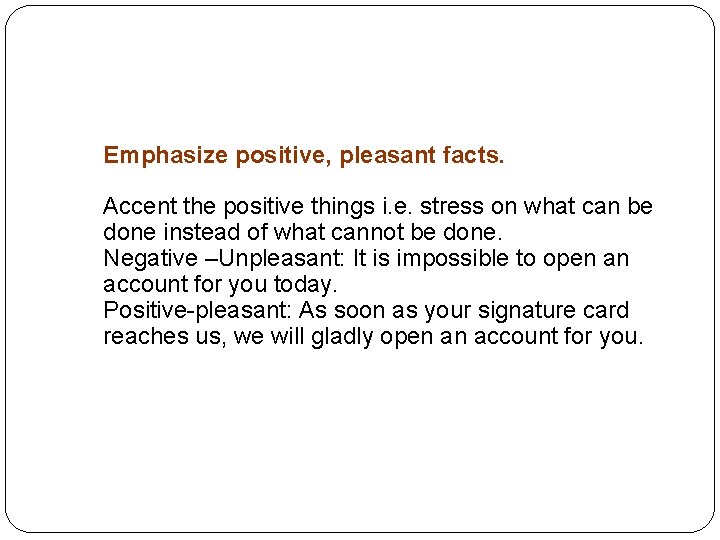 Emphasize positive, pleasant facts.

Accent the positive things i.e. stress on what can be done instead of what cannot be done.
Negative –Unpleasant: It is impossible to open an account for you today.
Positive-pleasant: As soon as your signature card reaches us, we will gladly open an account for you.